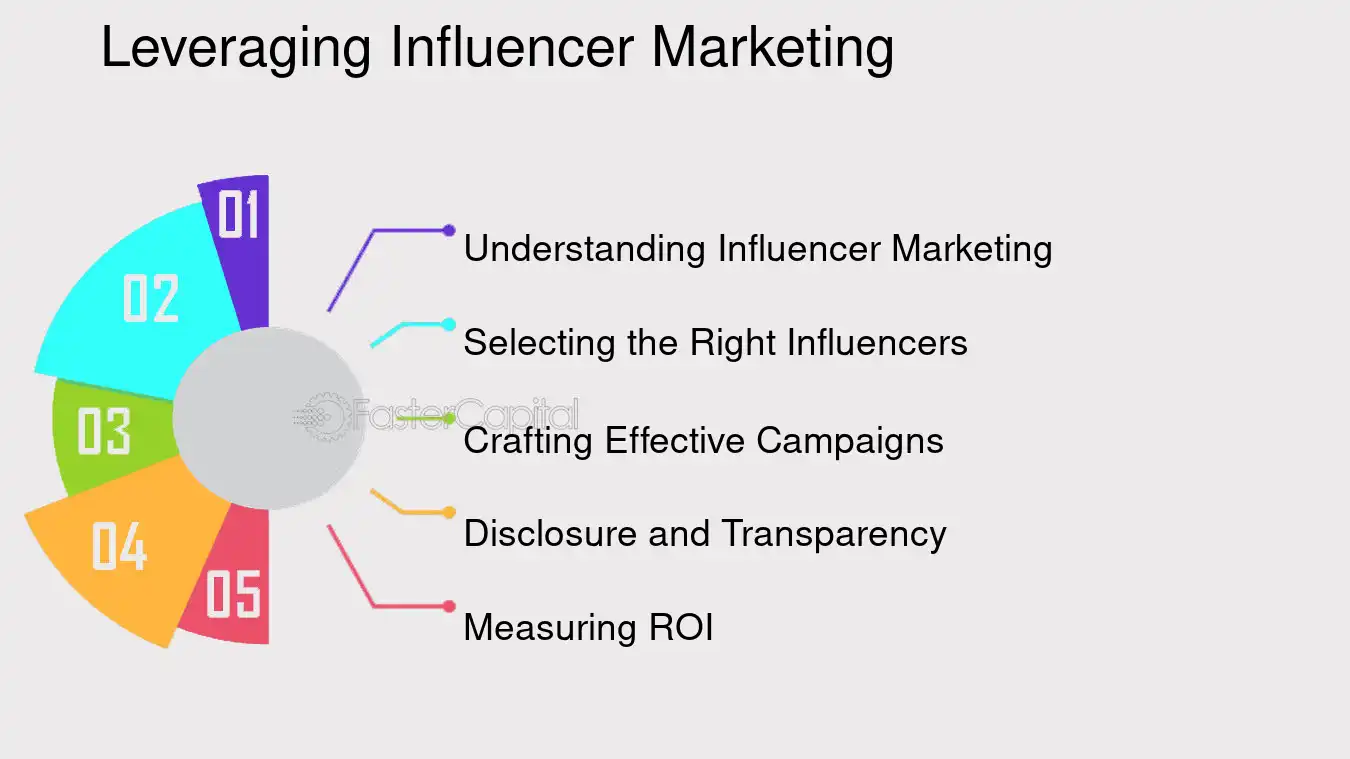 Leveraging Influencer Marketing

01

02

03

04

05

Understanding Influencer Marketing

Selecting the Right Influencers

Crafting Effective Campaigns

Disclosure and Transparency

Measuring ROI

FasterCapital